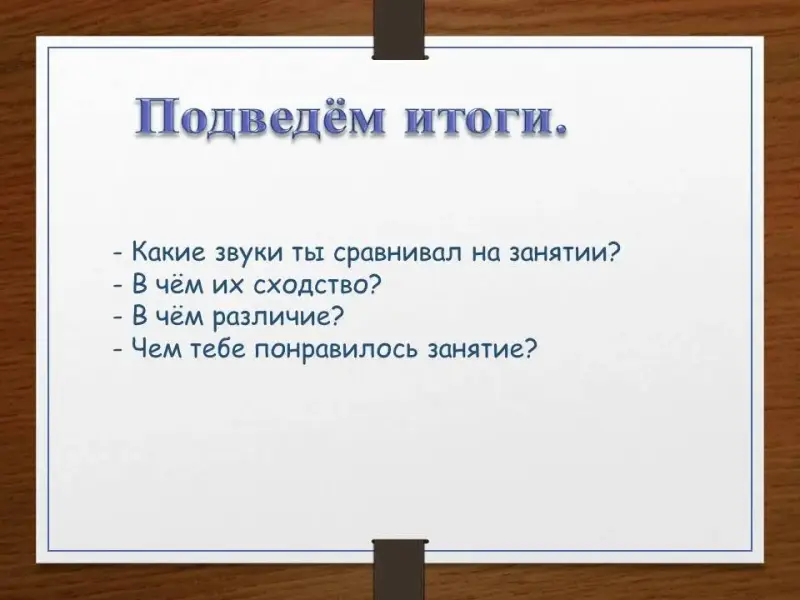 Подведём итоги.

- Какие звуки ты сравнивал на занятии?
- В чём их сходство?
- В чём различие?
- Чем тебе понравилось занятие?